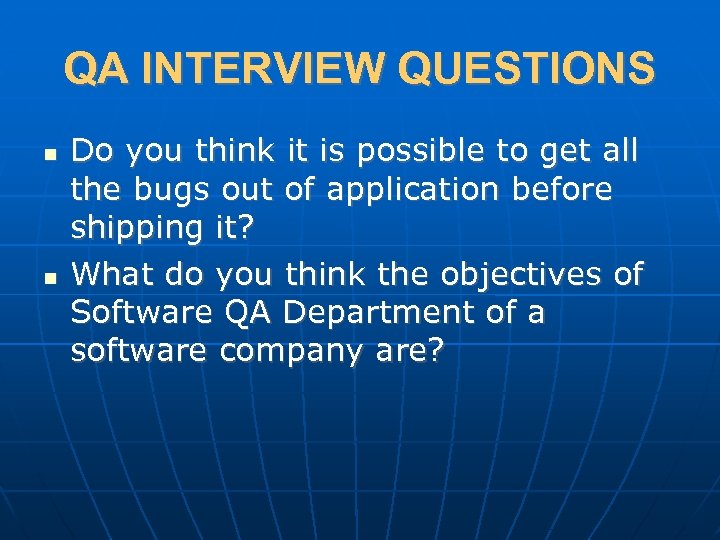 QA INTERVIEW QUESTIONS

- Do you think it is possible to get all the bugs out of application before shipping it?
- What do you think the objectives of Software QA Department of a software company are?